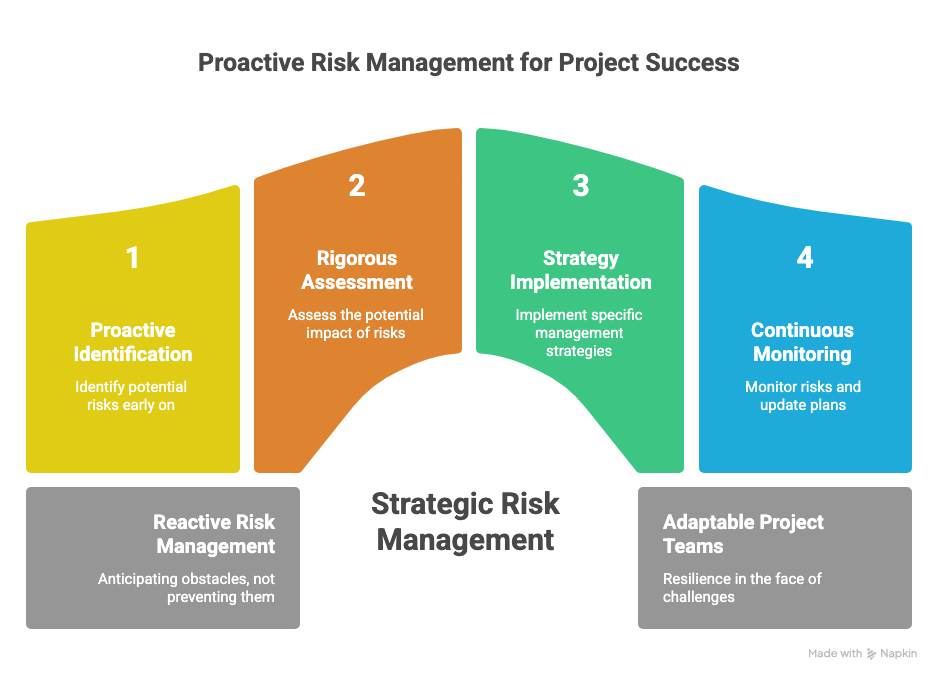 Proactive Risk Management for Project Success

1
Proactive Identification
Identify potential risks early on

2
Rigorous Assessment
Assess the potential impact of risks

3
Strategy Implementation
Implement specific management strategies

4
Continuous Monitoring
Monitor risks and update plans

Reactive Risk Management
Anticipating obstacles, not preventing them

Strategic Risk Management

Adaptable Project Teams
Resilience in the face of challenges

Made with Napkin